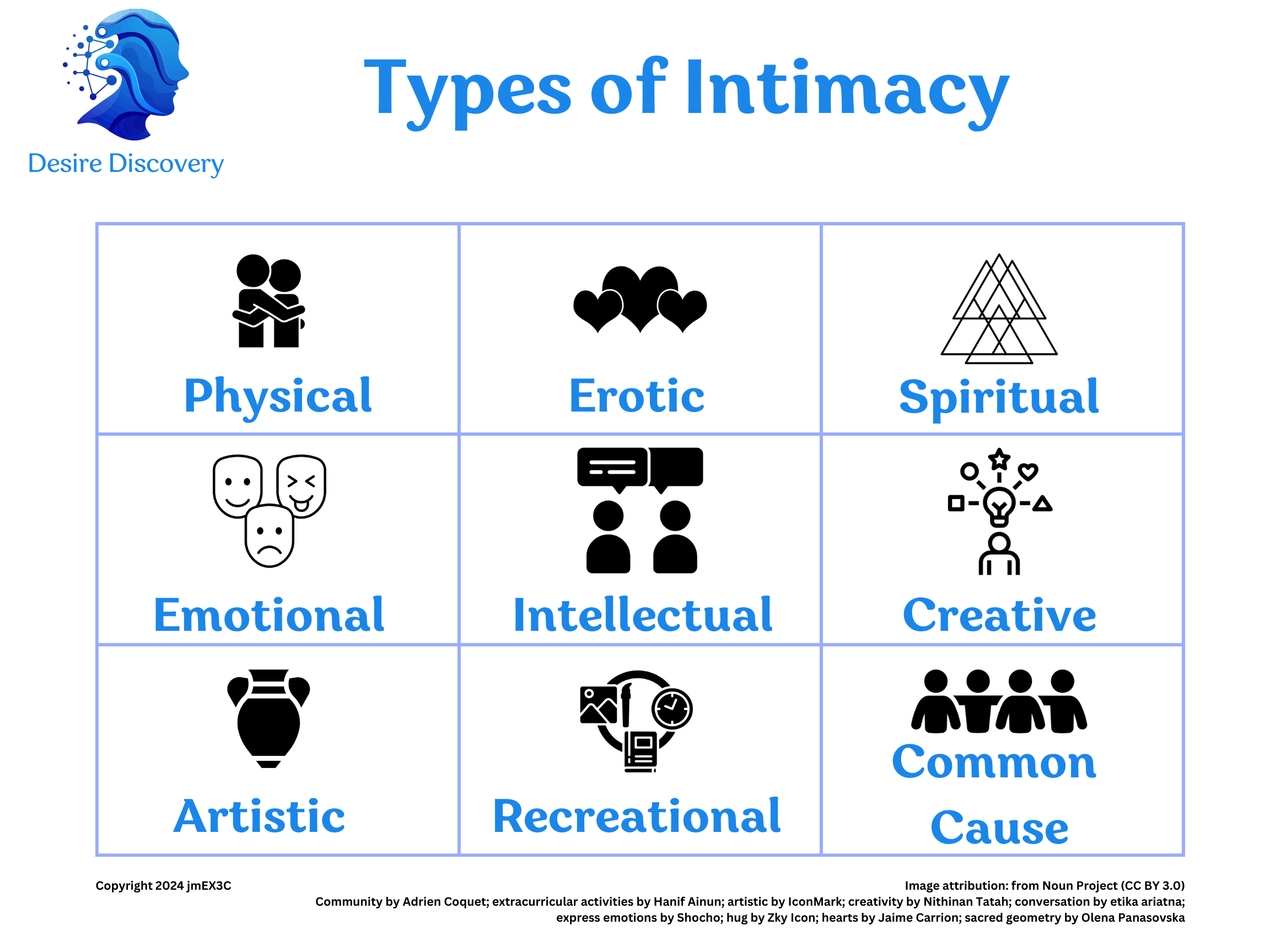 Desire Discovery

Types of Intimacy

| Physical | Erotic | Spiritual |
|---|---|---|
| Emotional | Intellectual | Creative |
| Artistic | Recreational | Common Cause |

Copyright 2024 jmEX3C

Image attribution: from Noun Project (CC BY 3.0)
Community by Adrien Coquet; extracurricular activities by Hanif Ainun; artistic by IconMark; creativity by Nithinan Tatah; conversation by etika ariatna; express emotions by Shocho; hug by Zky Icon; hearts by Jaime Carrion; sacred geometry by Olena Panasovska